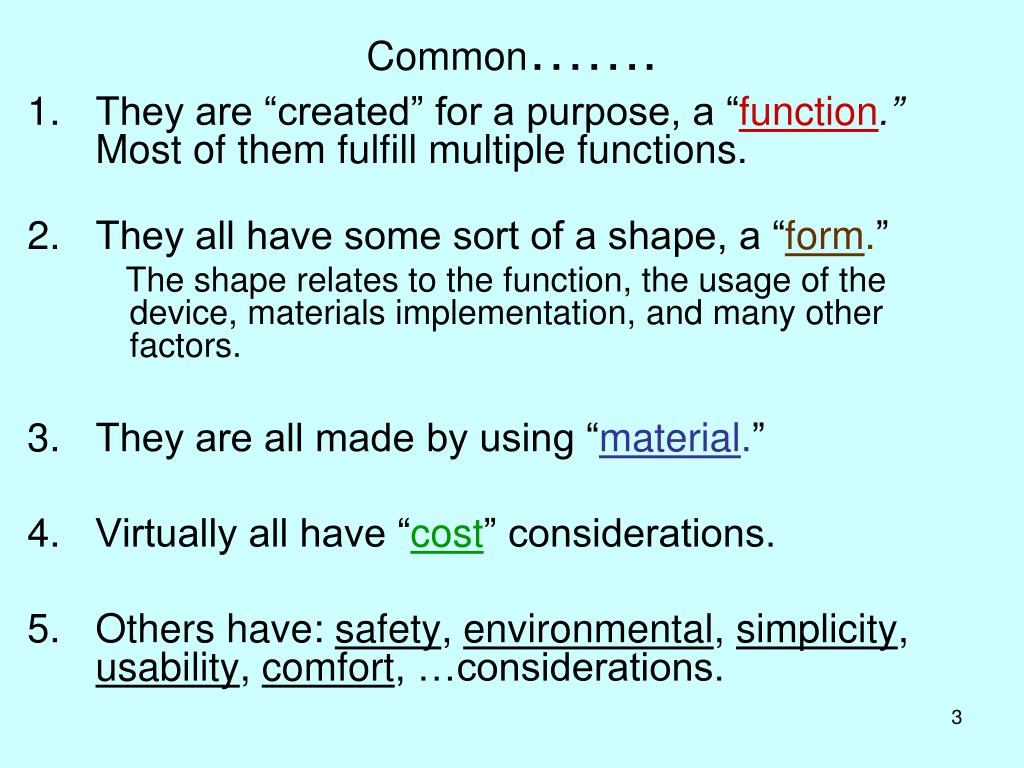 Common…….

1. They are “created” for a purpose, a “function.” Most of them fulfill multiple functions.

2. They all have some sort of a shape, a “form.”

The shape relates to the function, the usage of the device, materials implementation, and many other factors.

3. They are all made by using “material.”

4. Virtually all have “cost” considerations.

5. Others have: safety, environmental, simplicity, usability, comfort, …considerations.

3